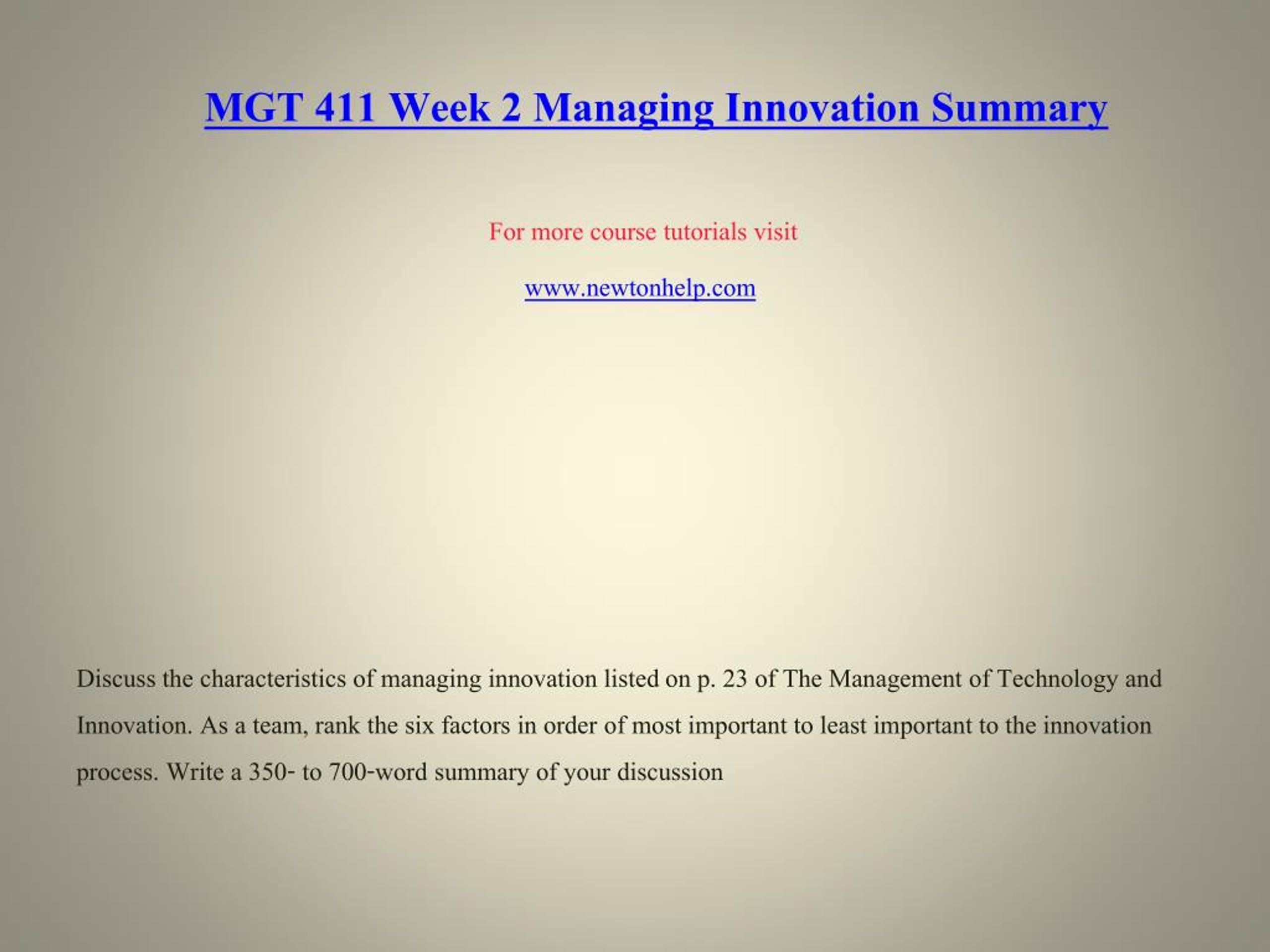 MGT 411 Week 2 Managing Innovation Summary

For more course tutorials visit

www.newtonhelp.com

Discuss the characteristics of managing innovation listed on p. 23 of The Management of Technology and Innovation. As a team, rank the six factors in order of most important to least important to the innovation process. Write a 350- to 700-word summary of your discussion